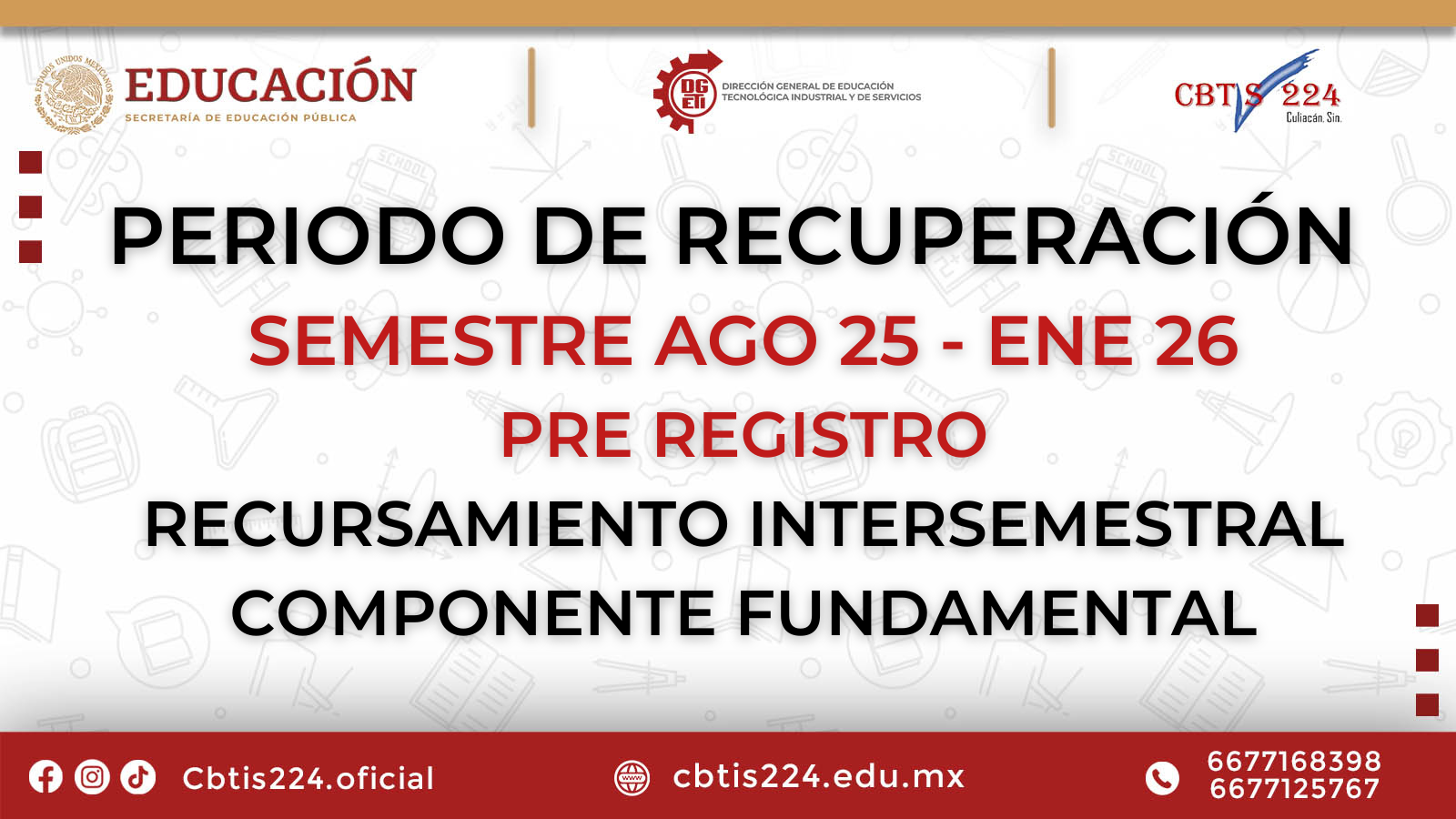 ESTADOS UNIDOS MEXICANOS
EDUCACIÓN
SECRETARÍA DE EDUCACIÓN PÚBLICA

DG ETI
DIRECCIÓN GENERAL DE EDUCACIÓN TECNOLÓGICA INDUSTRIAL Y DE SERVICIOS

CBTIS 224
Culiacán, Sin.

PERIODO DE RECUPERACIÓN
SEMESTRE AGO 25 - ENE 26
PRE REGISTRO
RECURSAMIENTO INTERSEMESTRAL
COMPONENTE FUNDAMENTAL

Cbtis224.oficial
cbtis224.edu.mx
6677168398
6677125767